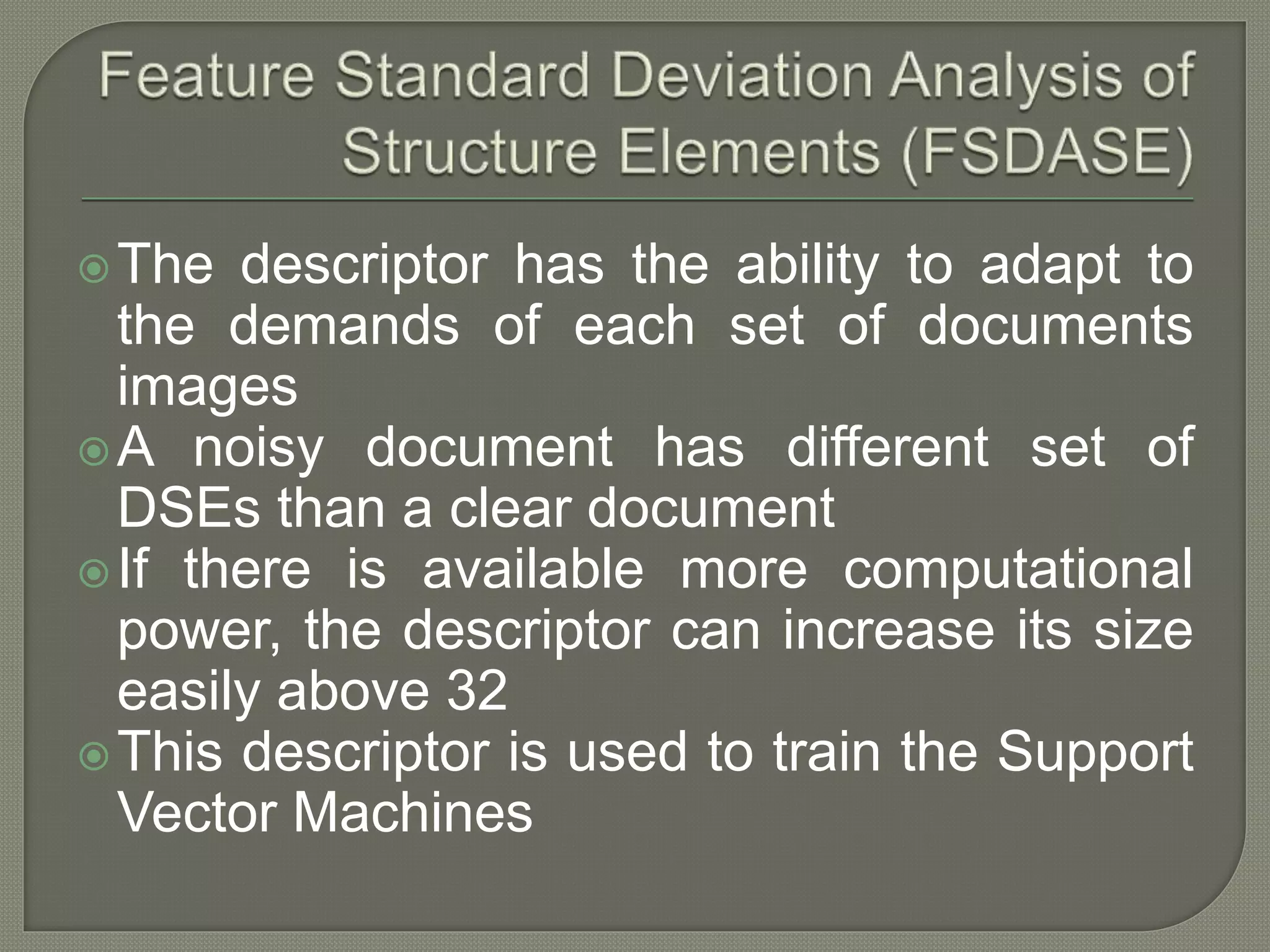 Feature Standard Deviation Analysis of Structure Elements (FSDASE)

The descriptor has the ability to adapt to the demands of each set of documents images

A noisy document has different set of DSEs than a clear document

If there is available more computational power, the descriptor can increase its size easily above 32

This descriptor is used to train the Support Vector Machines